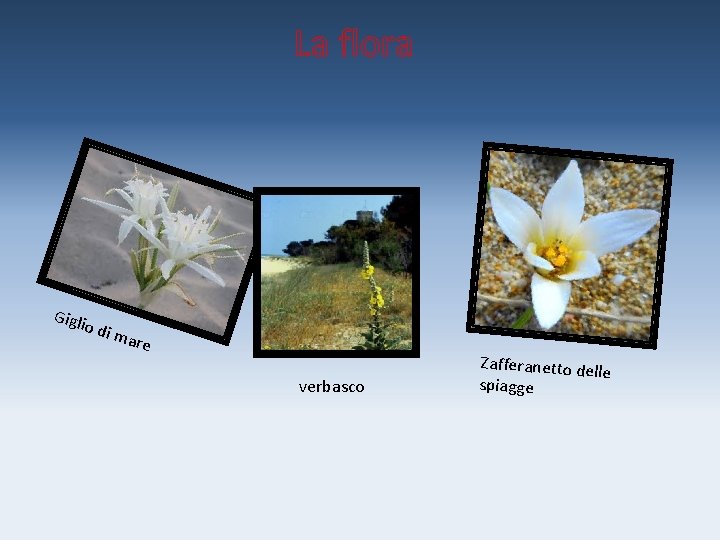 La flora

Giglio di mare

verbasco

Zafferanetto delle spiagge